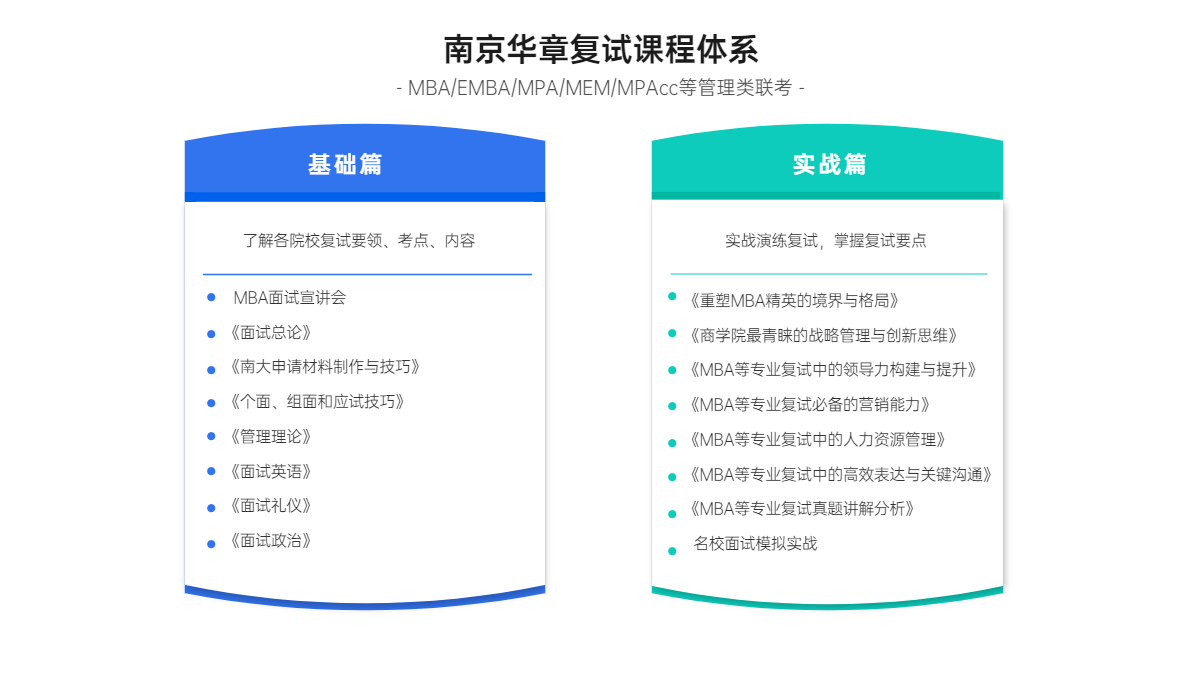 南京华章复试课程体系

- MBA/EMBA/MPA/MEM/MPAcc等管理类联考 -

基础篇

了解各院校复试要领、考点、内容

- MBA面试宣讲会
- 《面试总论》
- 《南大申请材料制作与技巧》
- 《个面、组面和应试技巧》
- 《管理理论》
- 《面试英语》
- 《面试礼仪》
- 《面试政治》

实战篇

实战演练复试，掌握复试要点

- 《重塑MBA精英的境界与格局》
- 《商学院最青睐的战略管理与创新思维》
- 《MBA等专业复试中的领导力构建与提升》
- 《MBA等专业复试必备的营销能力》
- 《MBA等专业复试中的人力资源管理》
- 《MBA等专业复试中的高效表达与关键沟通》
- 《MBA等专业复试真题讲解分析》
- 名校面试模拟实战